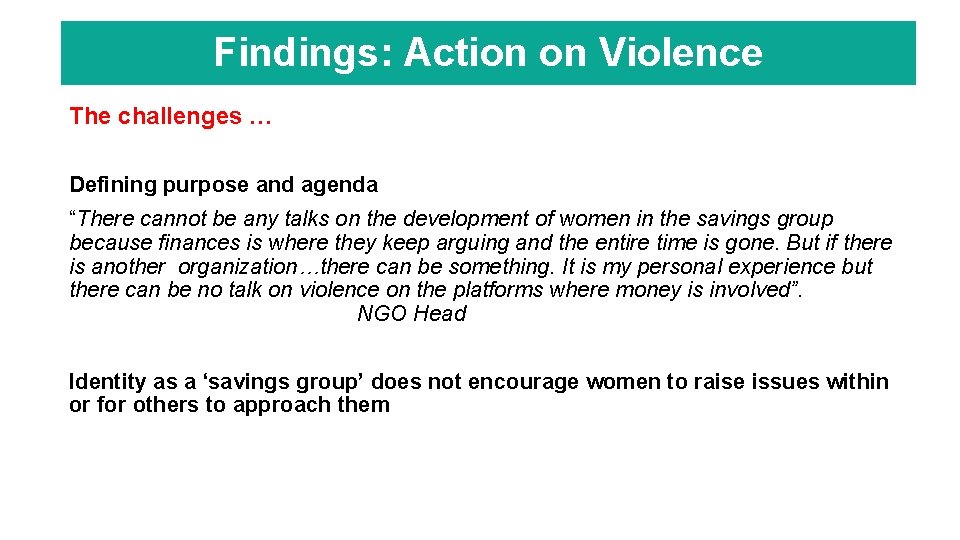 Findings: Action on Violence

The challenges …

Defining purpose and agenda

"There cannot be any talks on the development of women in the savings group because finances is where they keep arguing and the entire time is gone. But if there is another organization…there can be something. It is my personal experience but there can be no talk on violence on the platforms where money is involved".

NGO Head

Identity as a 'savings group' does not encourage women to raise issues within or for others to approach them